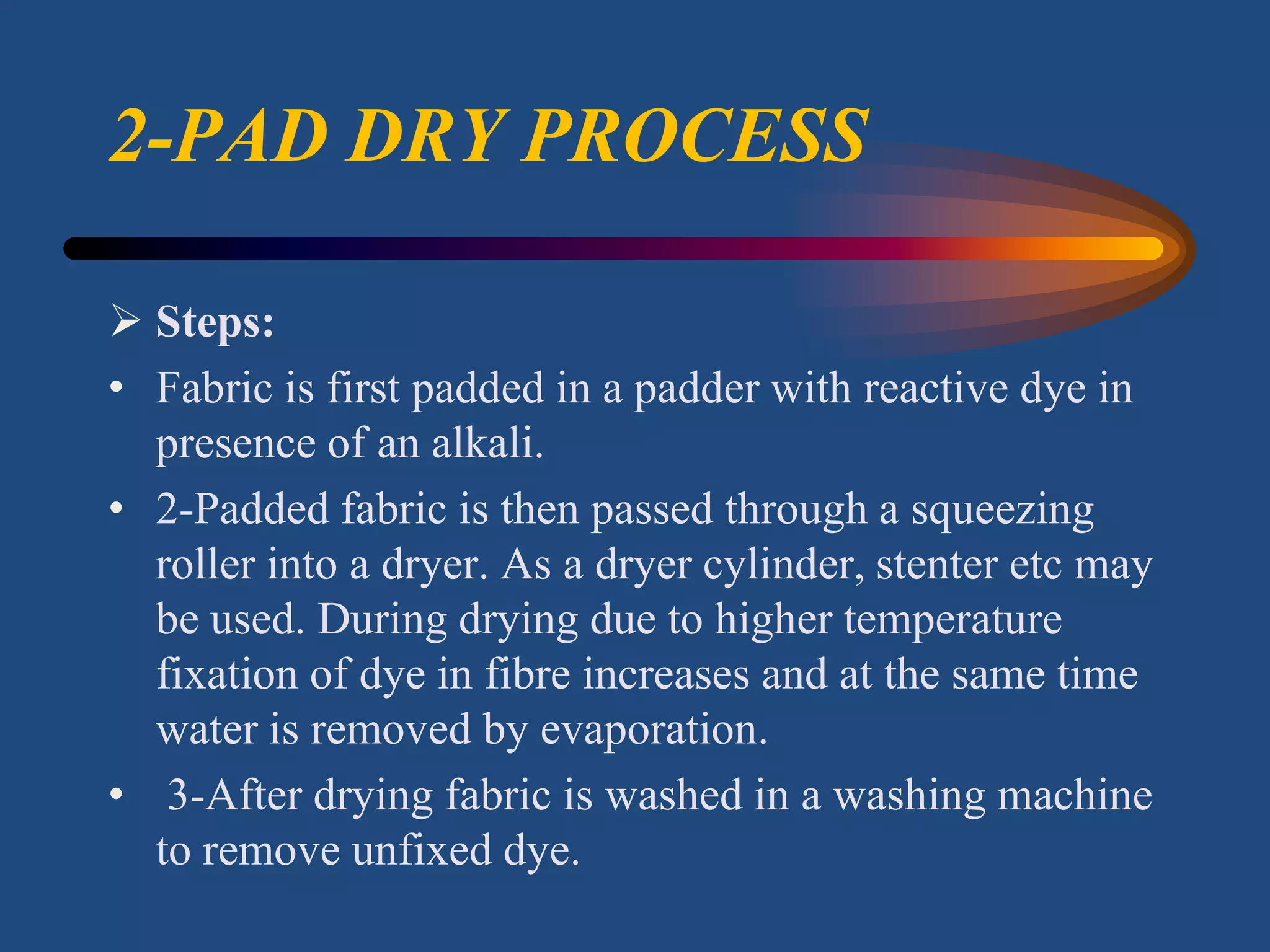 2-PAD DRY PROCESS

➢ Steps:

• Fabric is first padded in a padder with reactive dye in presence of an alkali.

• 2-Padded fabric is then passed through a squeezing roller into a dryer. As a dryer cylinder, stenter etc may be used. During drying due to higher temperature fixation of dye in fibre increases and at the same time water is removed by evaporation.

• 3-After drying fabric is washed in a washing machine to remove unfixed dye.